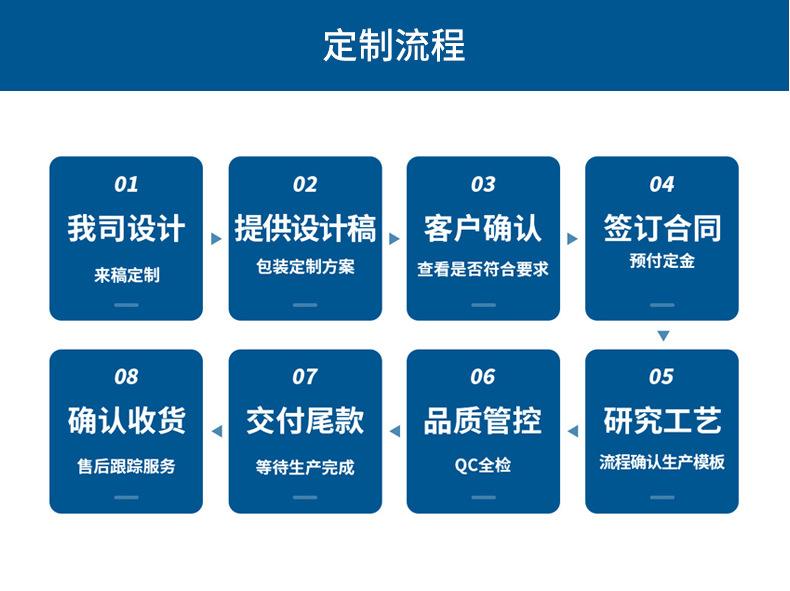 定制流程

01
我司设计
来稿定制

02
提供设计稿
包装定制方案

03
客户确认
查看是否符合要求

04
签订合同
预付定金

05
研究工艺
流程确认生产模板

06
品质管控
QC全检

07
交付尾款
等待生产完成

08
确认收货
售后跟踪服务